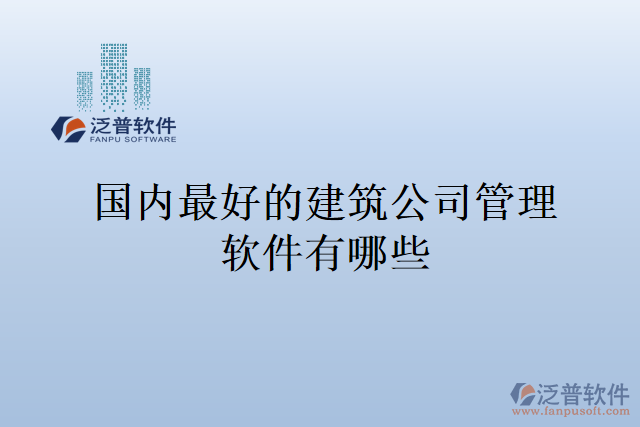 泛普软件
FANPU SOFTWARE

国内最好的建筑公司管理软件有哪些

泛普软件
www.fanpusoft.com